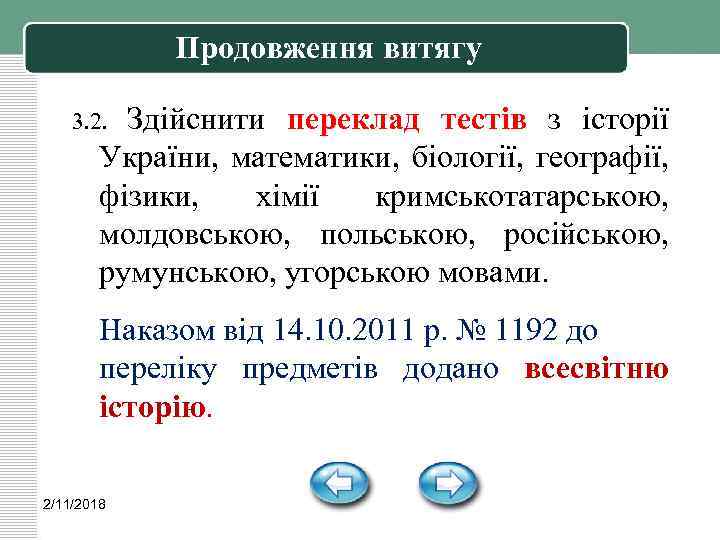 Продовження витягу

3.2. Здійснити переклад тестів з історії України, математики, біології, географії, фізики, хімії кримськотатарською, молдовською, польською, російською, румунською, угорською мовами.

Наказом від 14.10.2011 р. № 1192 до переліку предметів додано всесвітню історію.

2/11/2018